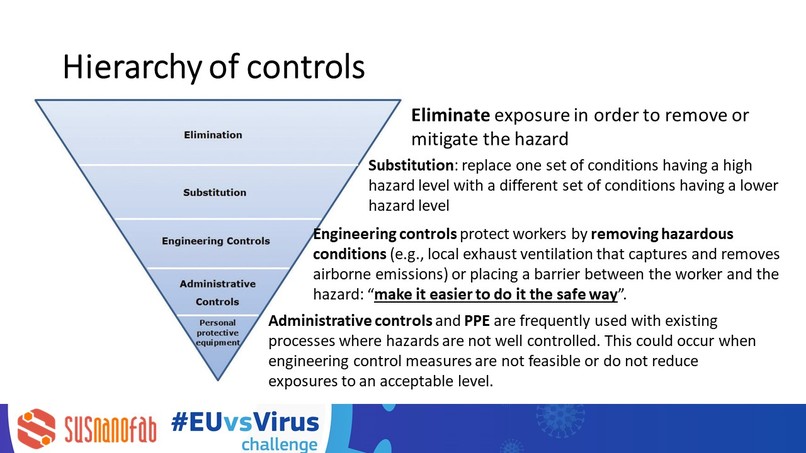 Hierarchy of controls

Elimination

Substitution

Engineering Controls

Administrative Controls

Personal protective equipment

Eliminate exposure in order to remove or mitigate the hazard

Substitution: replace one set of conditions having a high hazard level with a different set of conditions having a lower hazard level

Engineering controls protect workers by removing hazardous conditions (e.g., local exhaust ventilation that captures and removes airborne emissions) or placing a barrier between the worker and the hazard: "make it easier to do it the safe way".

Administrative controls and PPE are frequently used with existing processes where hazards are not well controlled. This could occur when engineering control measures are not feasible or do not reduce exposures to an acceptable level.

SUSNANOFAB

#EUvsVirus challenge